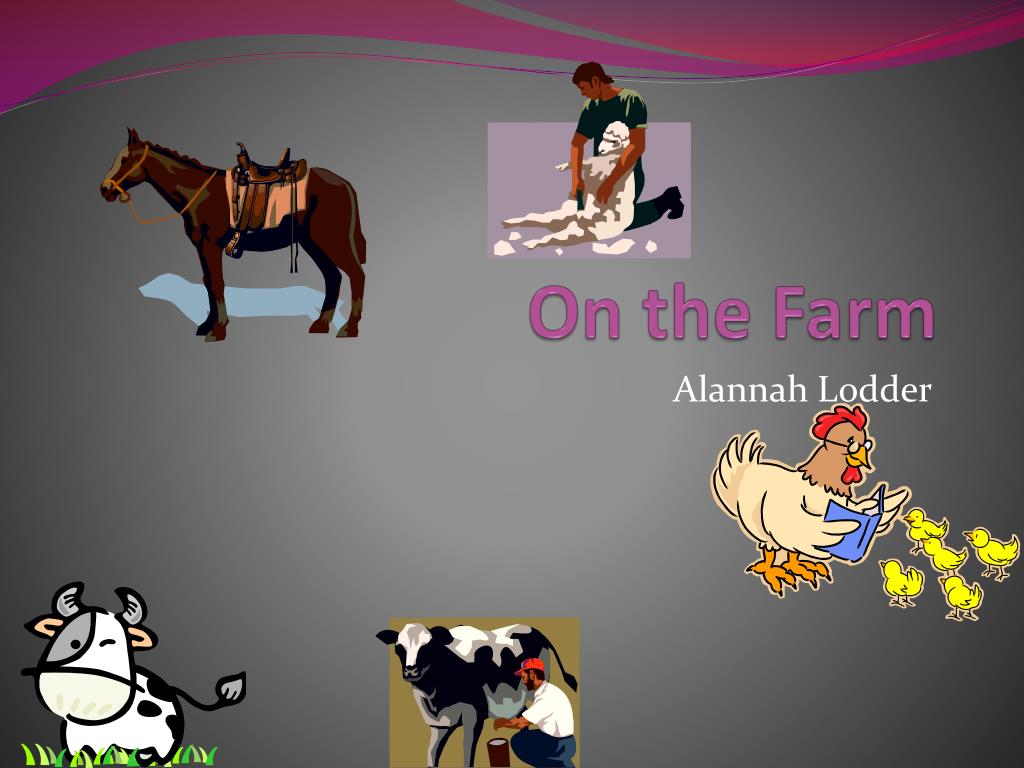 On the Farm

Alannah Lodder